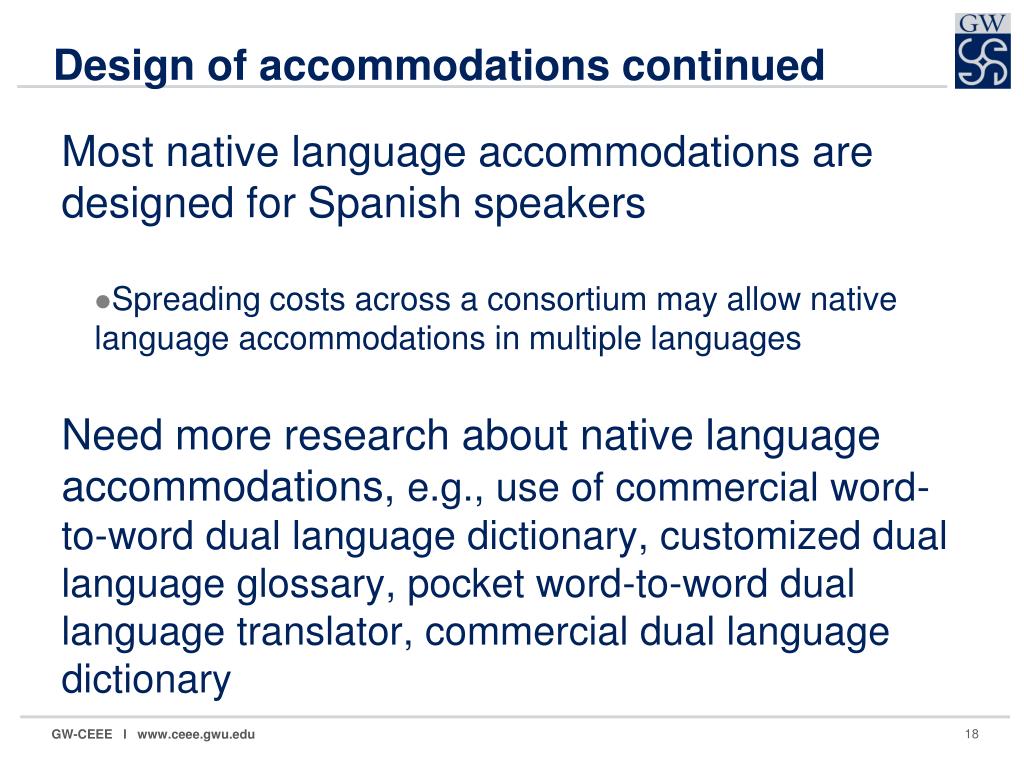 Design of accommodations continued

GW

Most native language accommodations are designed for Spanish speakers

●Spreading costs across a consortium may allow native language accommodations in multiple languages

Need more research about native language accommodations, e.g., use of commercial word-to-word dual language dictionary, customized dual language glossary, pocket word-to-word dual language translator, commercial dual language dictionary

GW-CEEE I www.ceee.gwu.edu

18